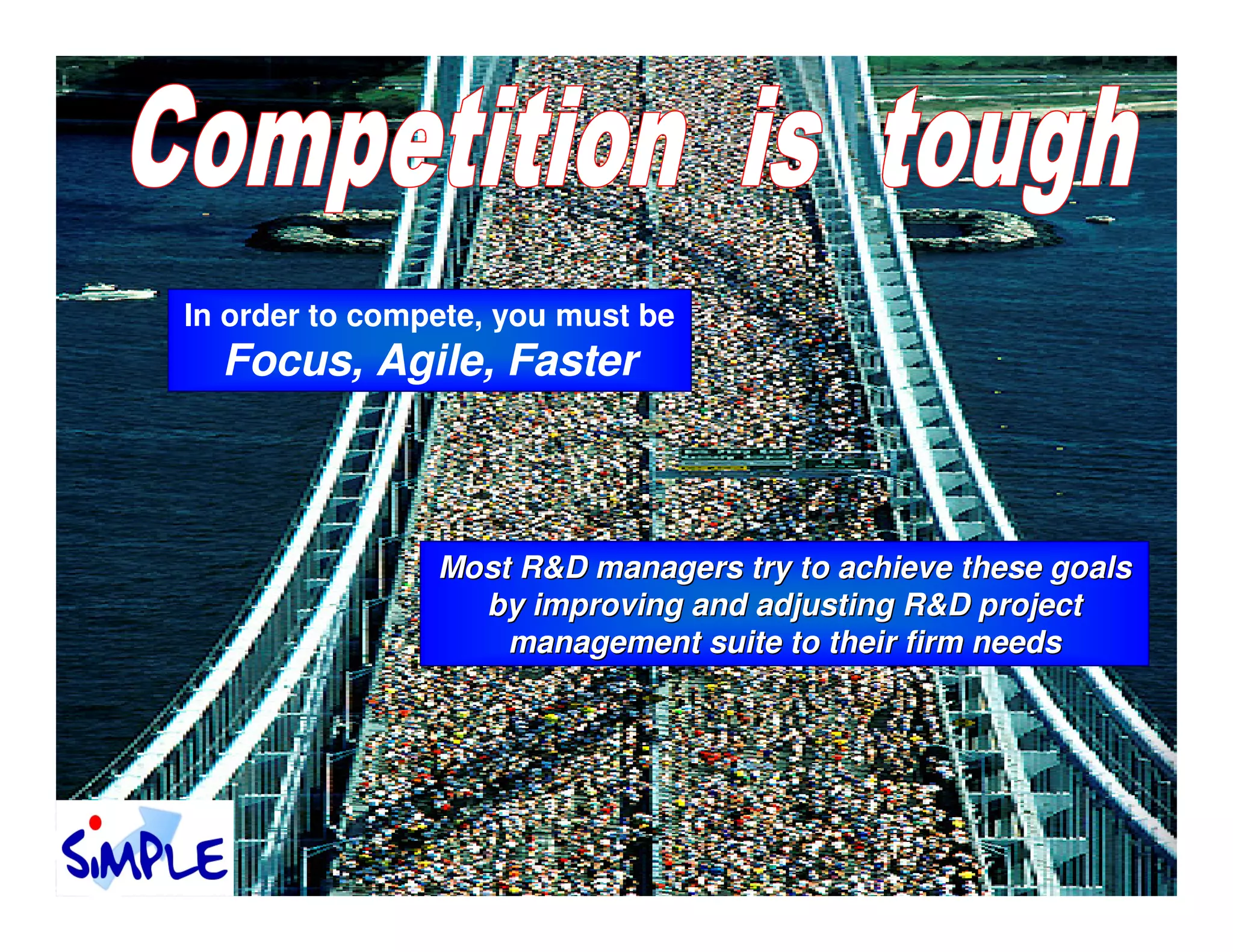 Competition is tough

In order to compete, you must be
Focus, Agile, Faster

Most R&D managers try to achieve these goals by improving and adjusting R&D project management suite to their firm needs

SIMPLE